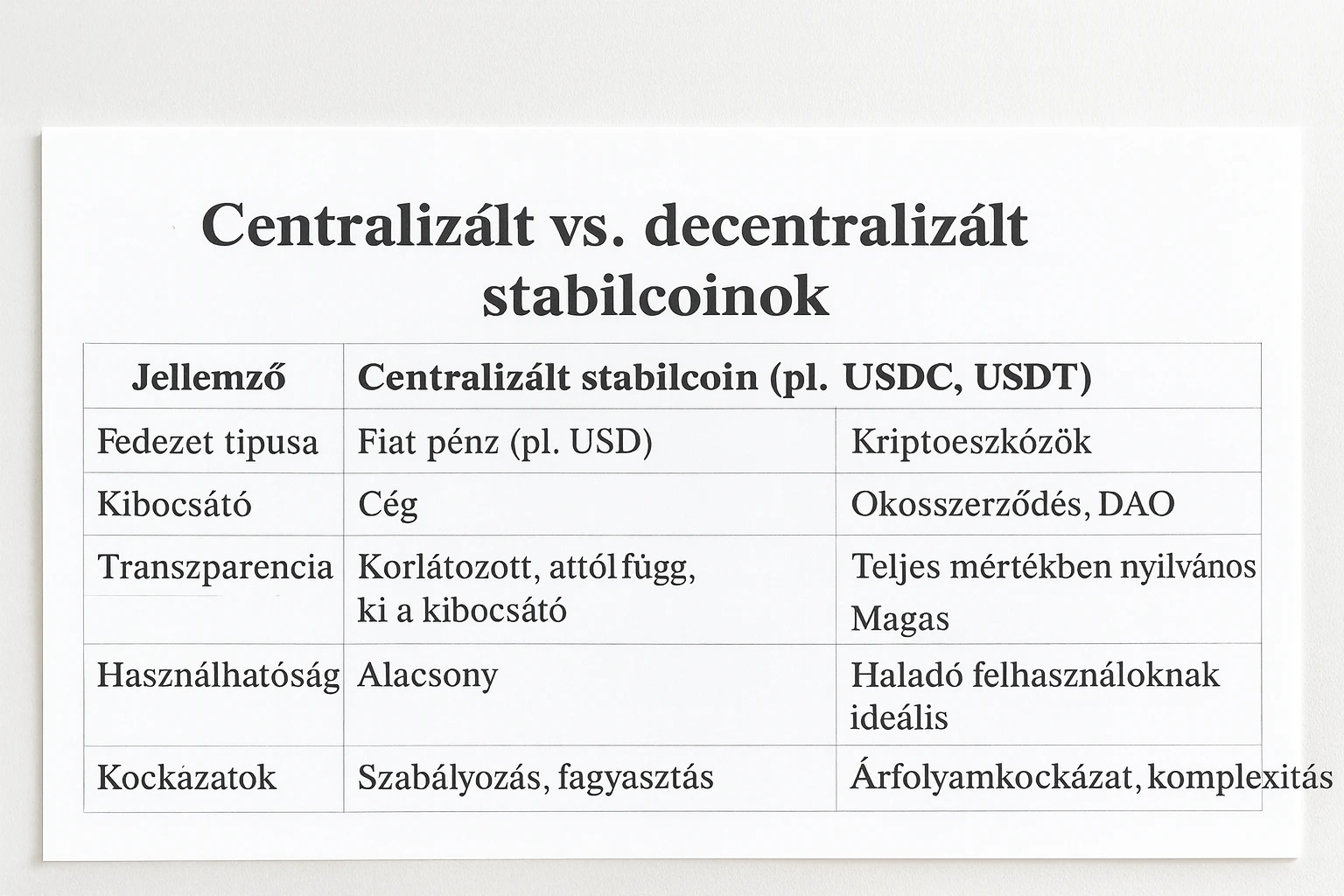 Centralizált vs. decentralizált stabilcoinok

| Jellemző | Centralizált stabilcoin (pl. USDC, USDT) | |
|---|---|---|
| Fedezet tipusa | Fiat pénz (pl. USD) | Kriptoeszközök |
| Kibocsátó | Cég | Okosszerződés, DAO |
| Transzparencia | Korlátozott, attól függ, ki a kibocsátó | Teljes mértékben nyilvános Magas |
| Használhatóság | Alacsony | Haladó felhasználoknak ideális |
| Kockázatok | Szabályozás, fagyasztás | Árfolyamkockázat, komplexitás |